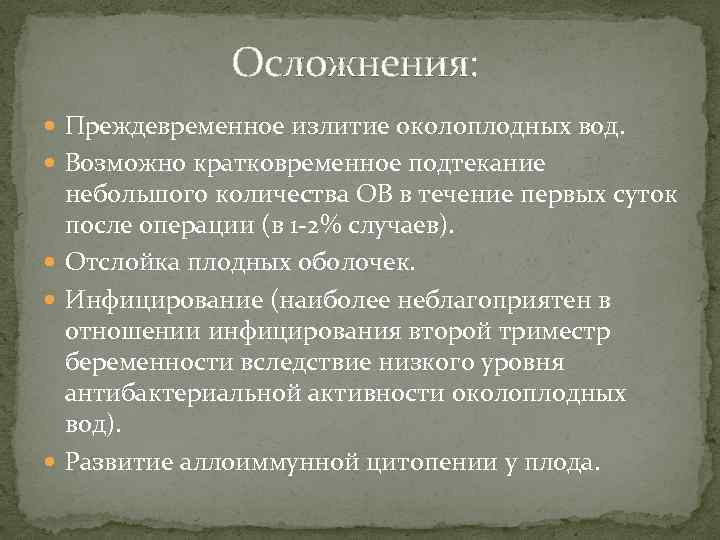 Осложнения:

Преждевременное излитие околоплодных вод.

Возможно кратковременное подтекание небольшого количества ОВ в течение первых суток после операции (в 1-2% случаев).

Отслойка плодных оболочек.

Инфицирование (наиболее неблагоприятен в отношении инфицирования второй триместр беременности вследствие низкого уровня антибактериальной активности околоплодных вод).

Развитие аллоиммунной цитопении у плода.